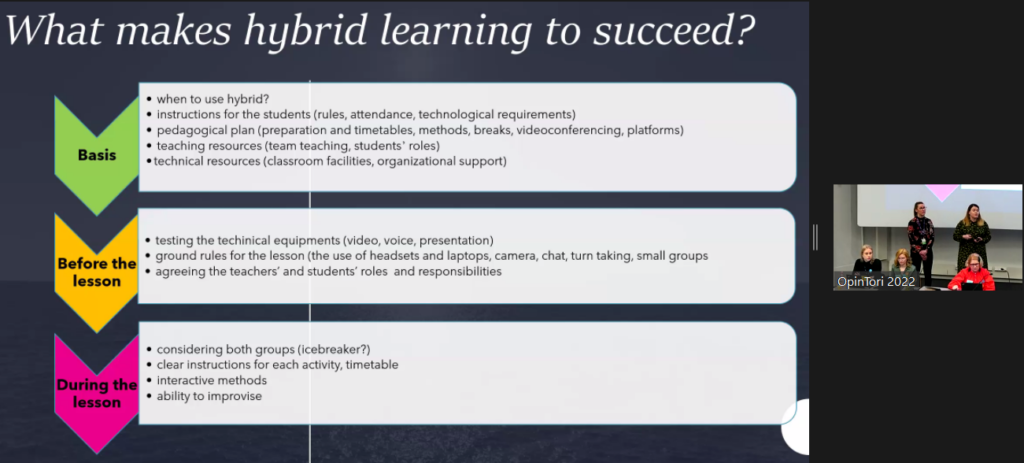 What makes hybrid learning to succeed?

Basis

• when to use hybrid?
• instructions for the students (rules, attendance, technological requirements)
• pedagogical plan (preparation and timetables, methods, breaks, videoconferencing, platforms)
• teaching resources (team teaching, students' roles)
• technical resources (classroom facilities, organizational support)

Before the lesson

• testing the techinical equipments (video, voice, presentation)
• ground rules for the lesson (the use of headsets and laptops, camera, chat, turn taking, small groups
• agreeing the teachers' and students' roles and responsibilities

During the lesson

• considering both groups (icebreaker?)
• clear instructions for each activity, timetable
• interactive methods
• ability to improvise

OpinTori 2022